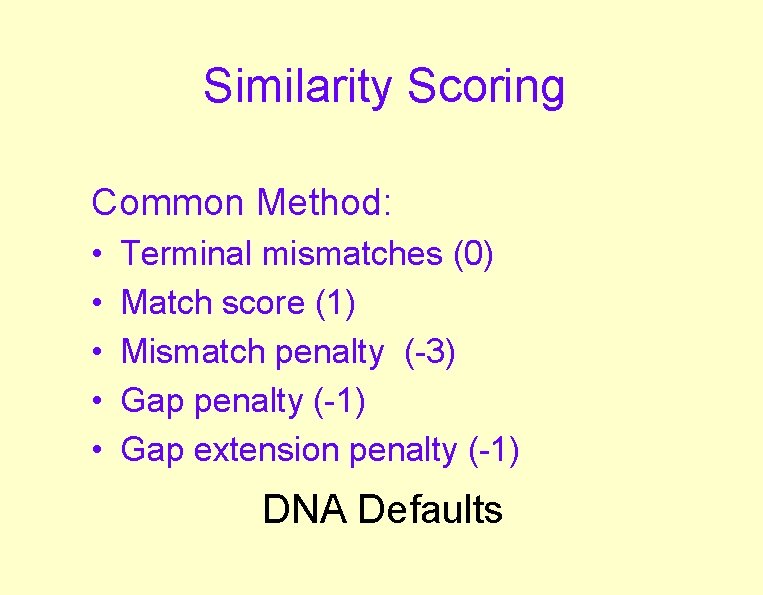 Similarity Scoring

Common Method:

• Terminal mismatches (0)
• Match score (1)
• Mismatch penalty (-3)
• Gap penalty (-1)
• Gap extension penalty (-1)

DNA Defaults